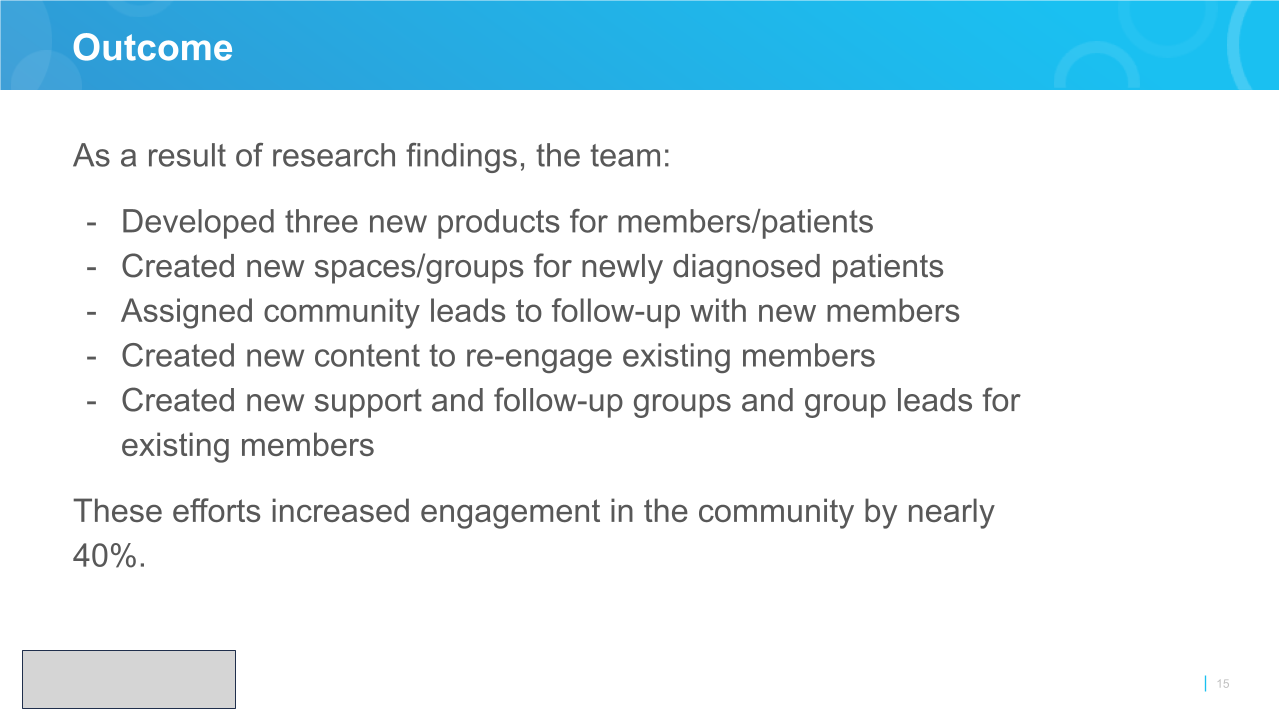 Outcome

As a result of research findings, the team:

- Developed three new products for members/patients
- Created new spaces/groups for newly diagnosed patients
- Assigned community leads to follow-up with new members
- Created new content to re-engage existing members
- Created new support and follow-up groups and group leads for existing members

These efforts increased engagement in the community by nearly 40%.

15